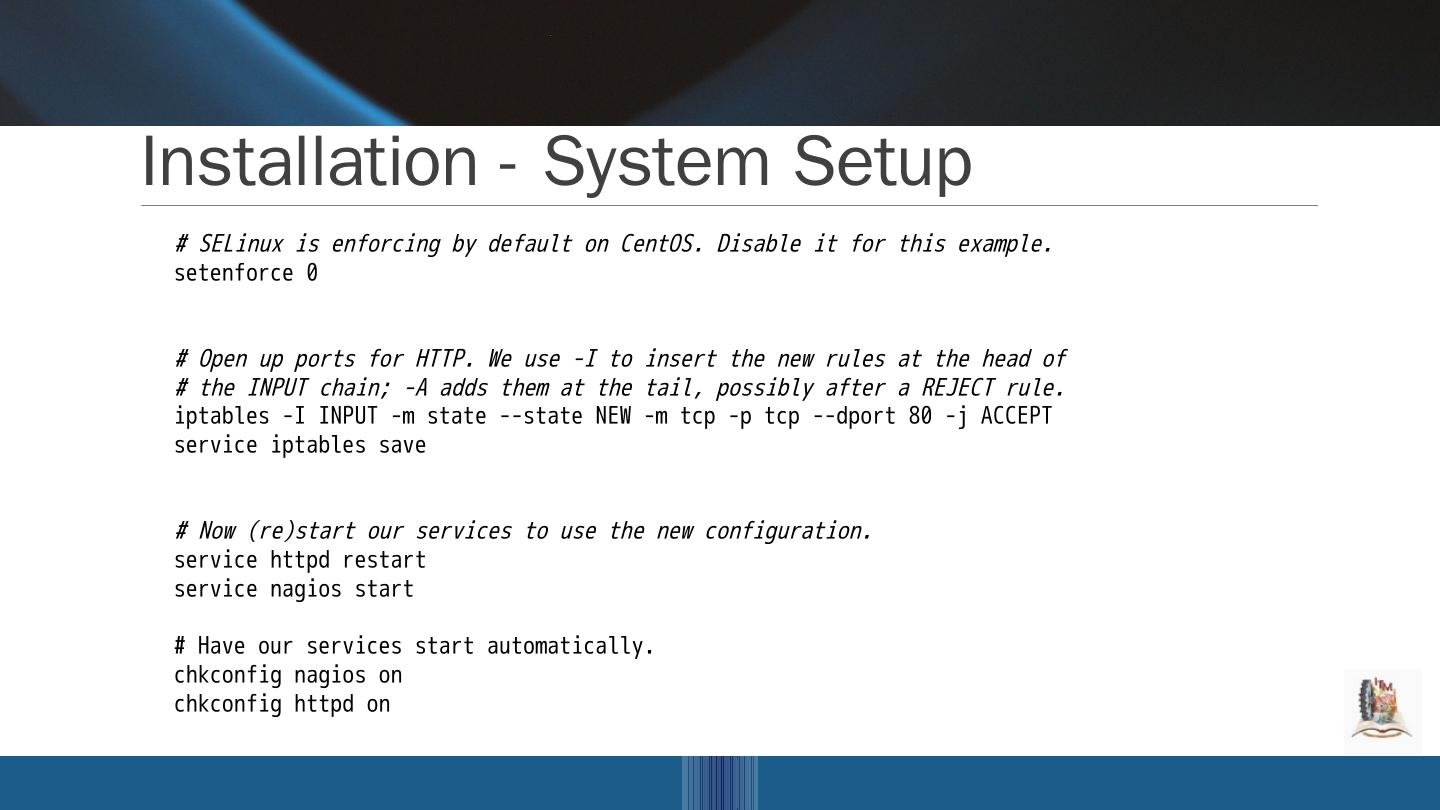 Installation - System Setup

# SELinux is enforcing by default on CentOS. Disable it for this example.
setenforce 0

# Open up ports for HTTP. We use -I to insert the new rules at the head of
# the INPUT chain; -A adds them at the tail, possibly after a REJECT rule.
iptables -I INPUT -m state --state NEW -m tcp -p tcp --dport 80 -j ACCEPT
service iptables save

# Now (re)start our services to use the new configuration.
service httpd restart
service nagios start

# Have our services start automatically.
chkconfig nagios on
chkconfig httpd on